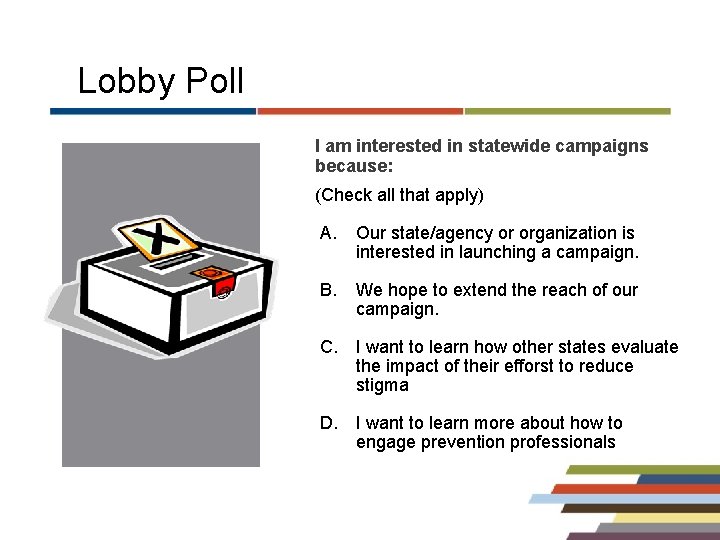 Lobby Poll

I am interested in statewide campaigns because:

(Check all that apply)

A. Our state/agency or organization is interested in launching a campaign.

B. We hope to extend the reach of our campaign.

C. I want to learn how other states evaluate the impact of their efforst to reduce stigma

D. I want to learn more about how to engage prevention professionals